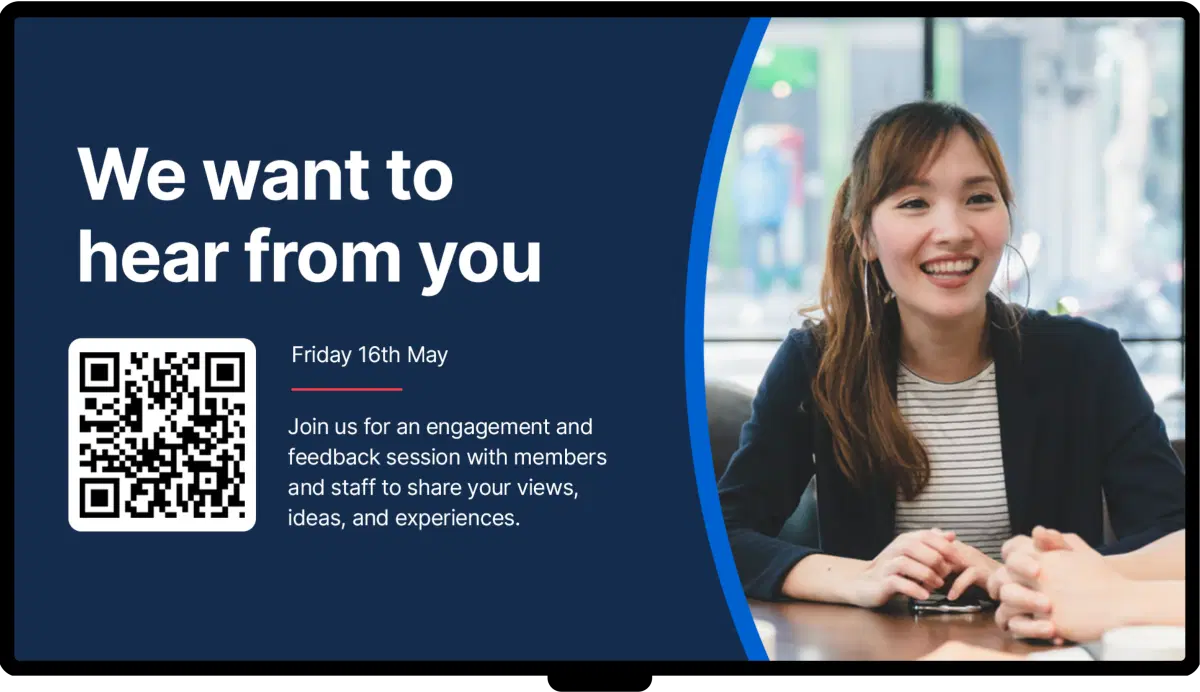 We want to hear from you

Friday 16th May

Join us for an engagement and feedback session with members and staff to share your views, ideas, and experiences.